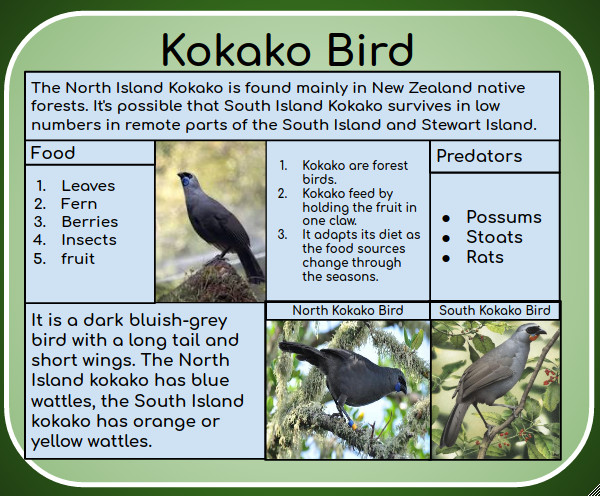 Kokako Bird

The North Island Kokako is found mainly in New Zealand native forests. It's possible that South Island Kokako survives in low numbers in remote parts of the South Island and Stewart Island.

Food

1. Leaves
2. Fern
3. Berries
4. Insects
5. fruit

1. Kokako are forest birds.
2. Kokako feed by holding the fruit in one claw.
3. It adapts its diet as the food sources change through the seasons.

Predators

• Possums
• Stoats
• Rats

It is a dark bluish-grey bird with a long tail and short wings. The North Island kokako has blue wattles, the South Island kokako has orange or yellow wattles.

North Kokako Bird

South Kokako Bird